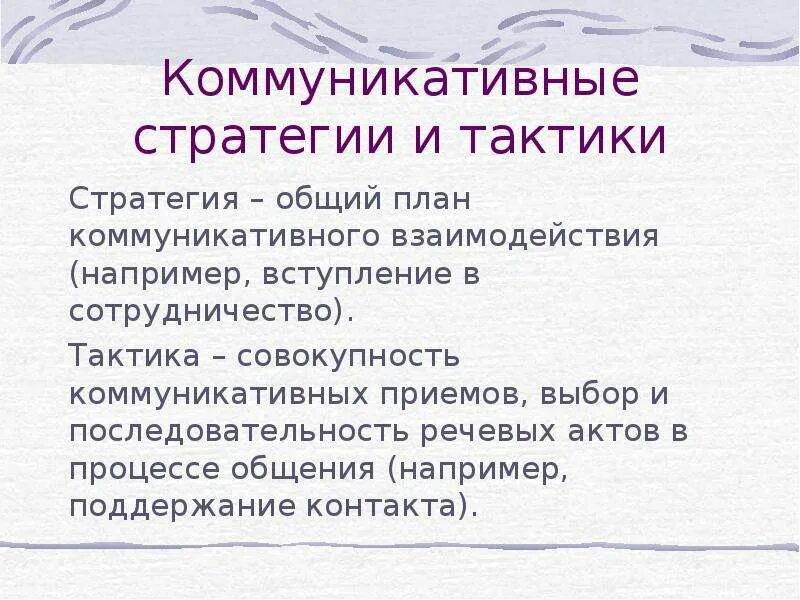 Коммуникативные стратегии и тактики

Стратегия – общий план коммуникативного взаимодействия (например, вступление в сотрудничество).

Тактика – совокупность коммуникативных приемов, выбор и последовательность речевых актов в процессе общения (например, поддержание контакта).